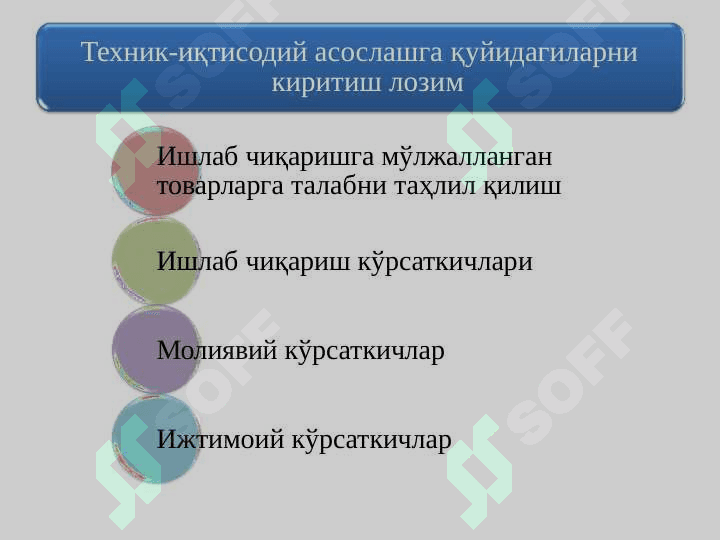 Техник-иқтисодий асослашга қуйидагиларни киритиш лозим

Ишлаб чиқаришга мўлжалланган товарларга талабни таҳлил қилиш

Ишлаб чиқариш кўрсаткичлари

Молиявий кўрсаткичлар

Ижтимоий кўрсаткичлар

SOFF SOFF SOFF SOFF